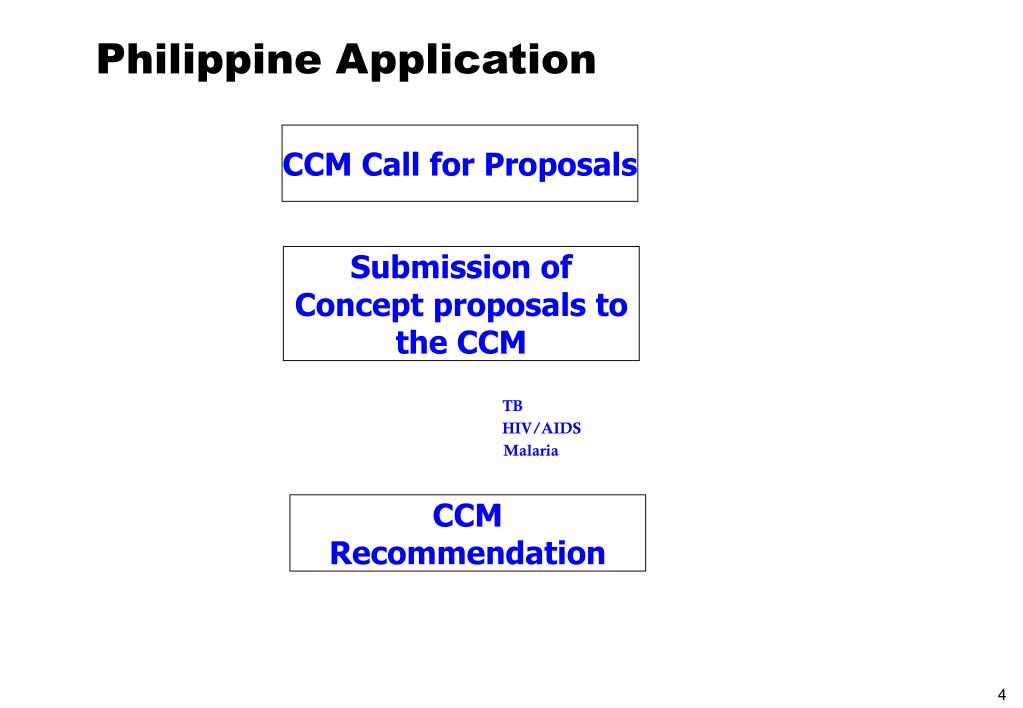 Philippine Application

CCM Call for Proposals

Submission of Concept proposals to the CCM

TB
HIV/AIDS
Malaria

CCM Recommendation

4